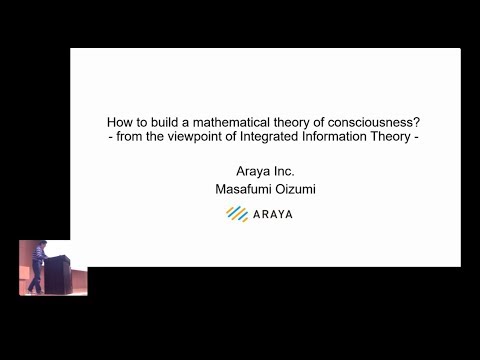 How to build a mathematical theory of consciousness?
- from the viewpoint of Integrated Information Theory -

Araya Inc.
Masafumi Oizumi

ARAYA